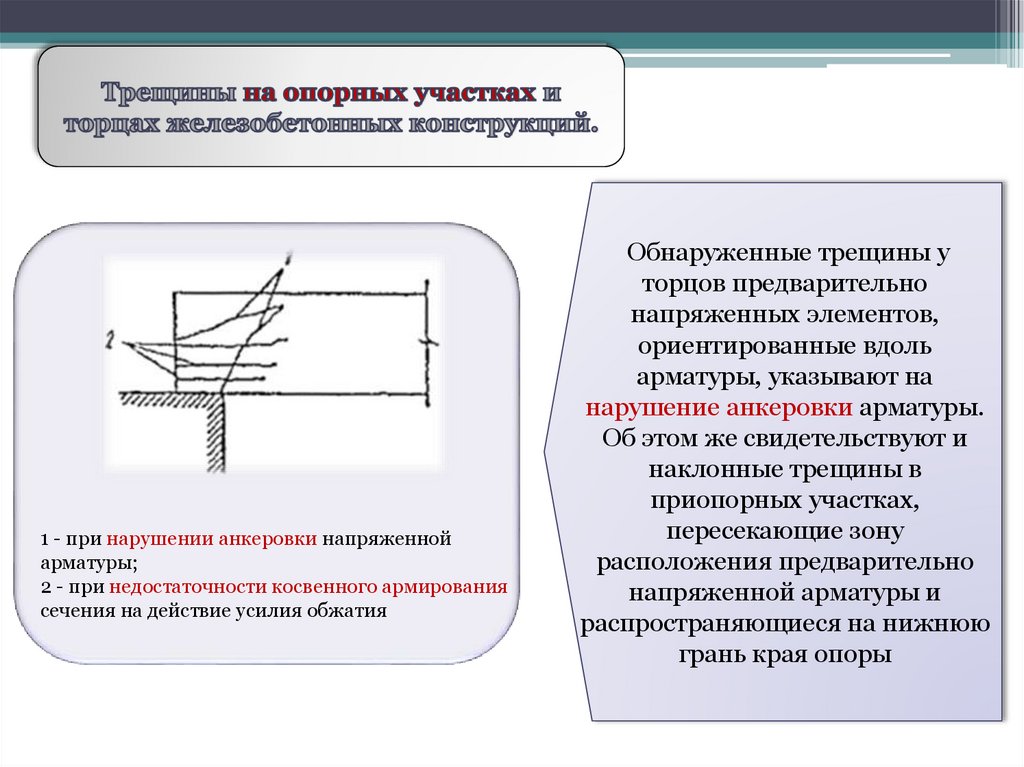 Трещины на опорных участках и торцах железобетонных конструкций.

1

2

1 - при нарушении анкеровки напряженной арматуры;
2 - при недостаточности косвенного армирования сечения на действие усилия обжатия

Обнаруженные трещины у торцов предварительно напряженных элементов, ориентированные вдоль арматуры, указывают на нарушение анкеровки арматуры. Об этом же свидетельствуют и наклонные трещины в приопорных участках, пересекающие зону расположения предварительно напряженной арматуры и распространяющиеся на нижнюю грань края опоры